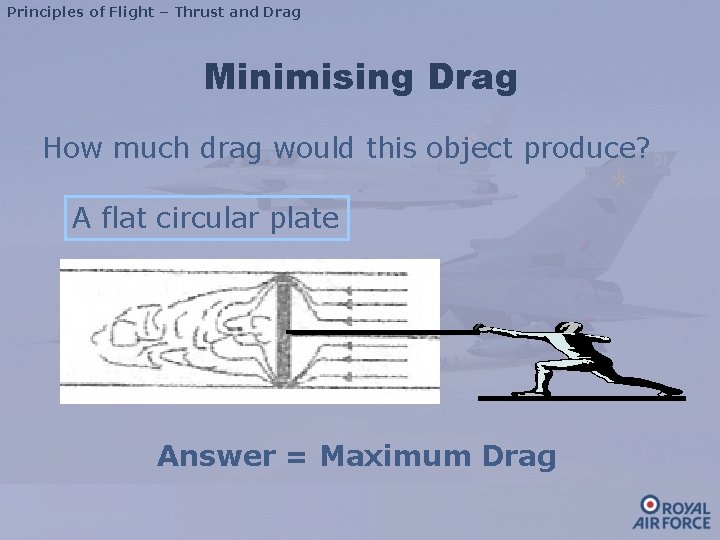 Principles of Flight – Thrust and Drag

Minimising Drag

How much drag would this object produce?

A flat circular plate

Answer = Maximum Drag

ROYAL AIR FORCE